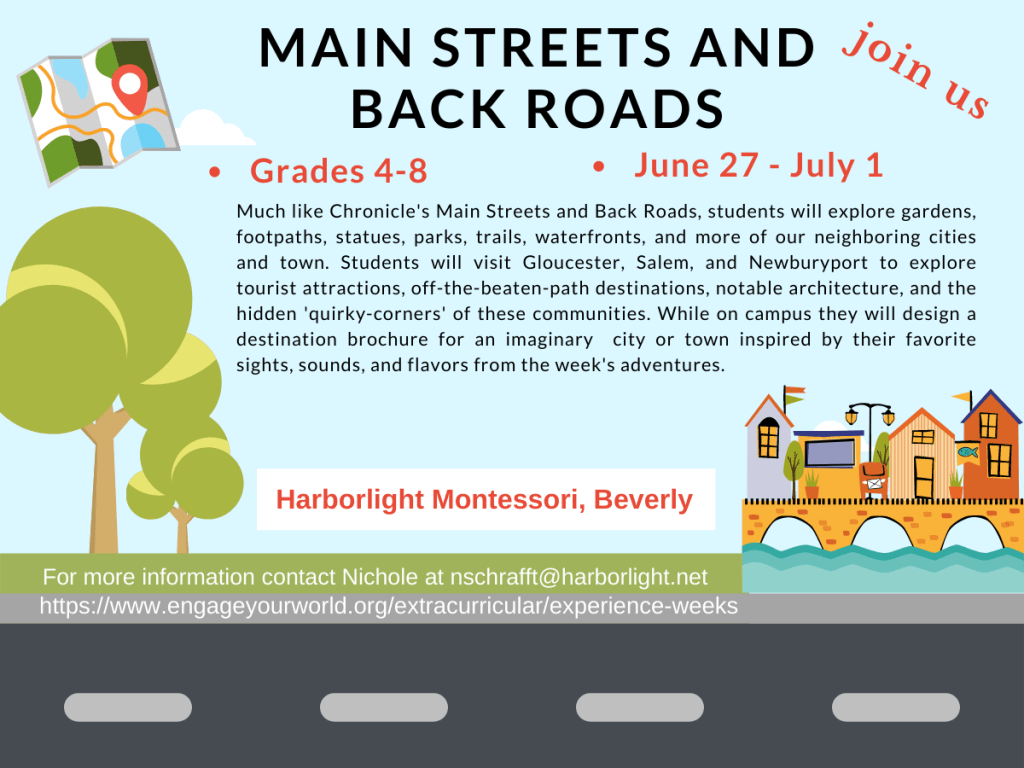 MAIN STREETS AND BACK ROADS

join us

• Grades 4-8

• June 27 - July 1

Much like Chronicle's Main Streets and Back Roads, students will explore gardens, footpaths, statues, parks, trails, waterfronts, and more of our neighboring cities and town. Students will visit Gloucester, Salem, and Newburyport to explore tourist attractions, off-the-beaten-path destinations, notable architecture, and the hidden 'quirky-corners' of these communities. While on campus they will design a destination brochure for an imaginary city or town inspired by their favorite sights, sounds, and flavors from the week's adventures.

Harborlight Montessori, Beverly

For more information contact Nichole at nschrafft@harborlight.net
https://www.engageyourworld.org/extracurricular/experience-weeks